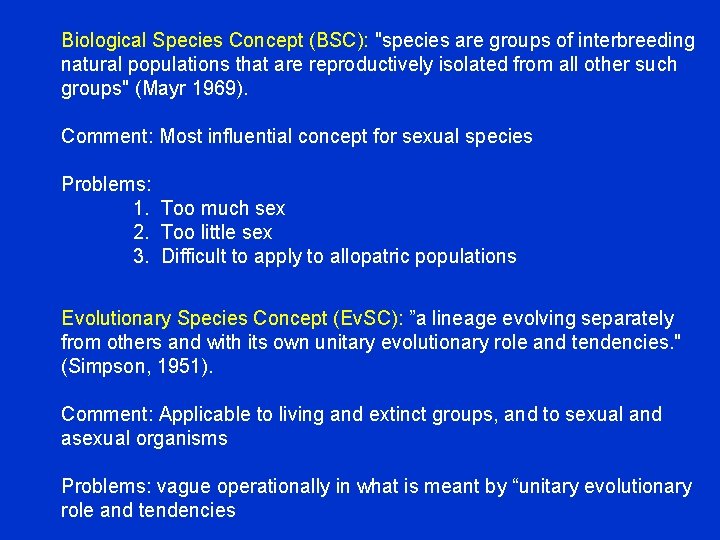 Biological Species Concept (BSC): "species are groups of interbreeding natural populations that are reproductively isolated from all other such groups" (Mayr 1969).

Comment: Most influential concept for sexual species

Problems:
1. Too much sex
2. Too little sex
3. Difficult to apply to allopatric populations

Evolutionary Species Concept (EvSC): "a lineage evolving separately from others and with its own unitary evolutionary role and tendencies." (Simpson, 1951).

Comment: Applicable to living and extinct groups, and to sexual and asexual organisms

Problems: vague operationally in what is meant by "unitary evolutionary role and tendencies